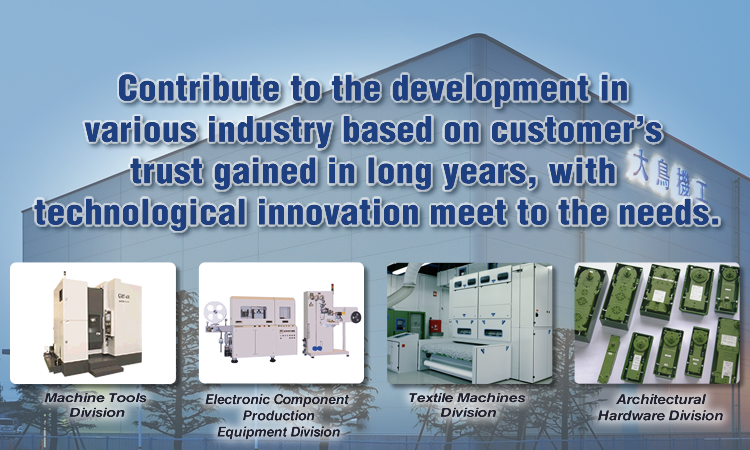 Contribute to the development in various industry based on customer's trust gained in long years, with technological innovation meet to the needs.

大鳥機工

Machine Tools Division

Electronic Component Production Equipment Division

Textile Machines Division

Architectural Hardware Division